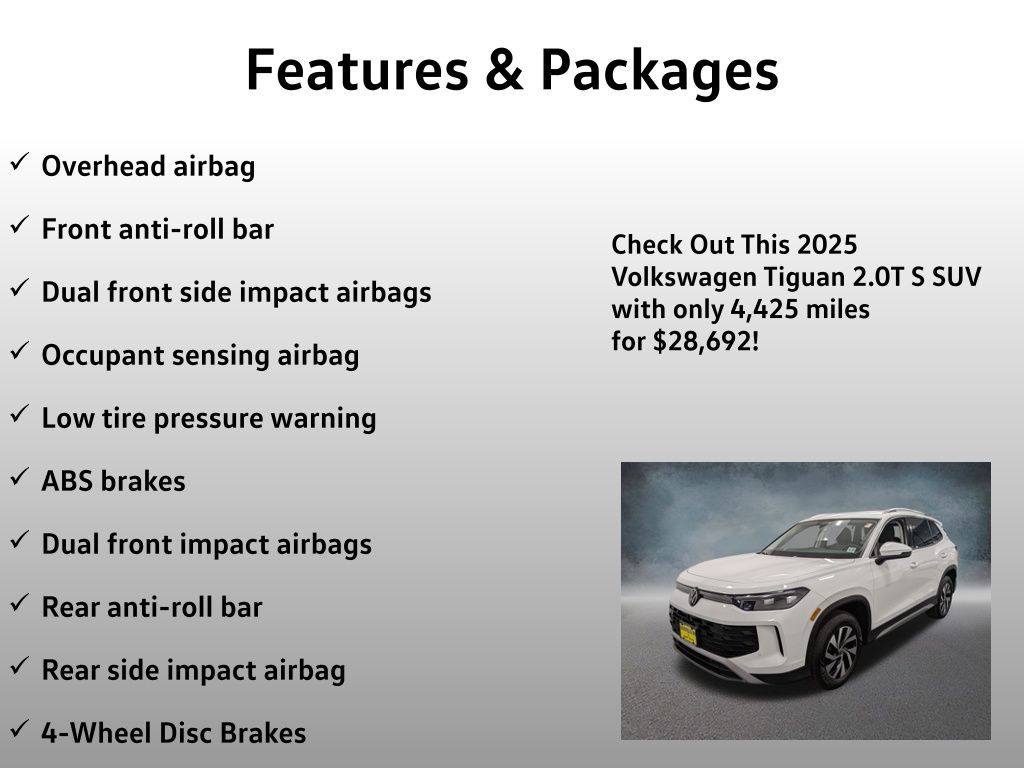 Features & Packages

✓ Overhead airbag

✓ Front anti-roll bar

✓ Dual front side impact airbags

✓ Occupant sensing airbag

✓ Low tire pressure warning

✓ ABS brakes

✓ Dual front impact airbags

✓ Rear anti-roll bar

✓ Rear side impact airbag

✓ 4-Wheel Disc Brakes

Check Out This 2025 Volkswagen Tiguan 2.0T S SUV with only 4,425 miles for $28,692!